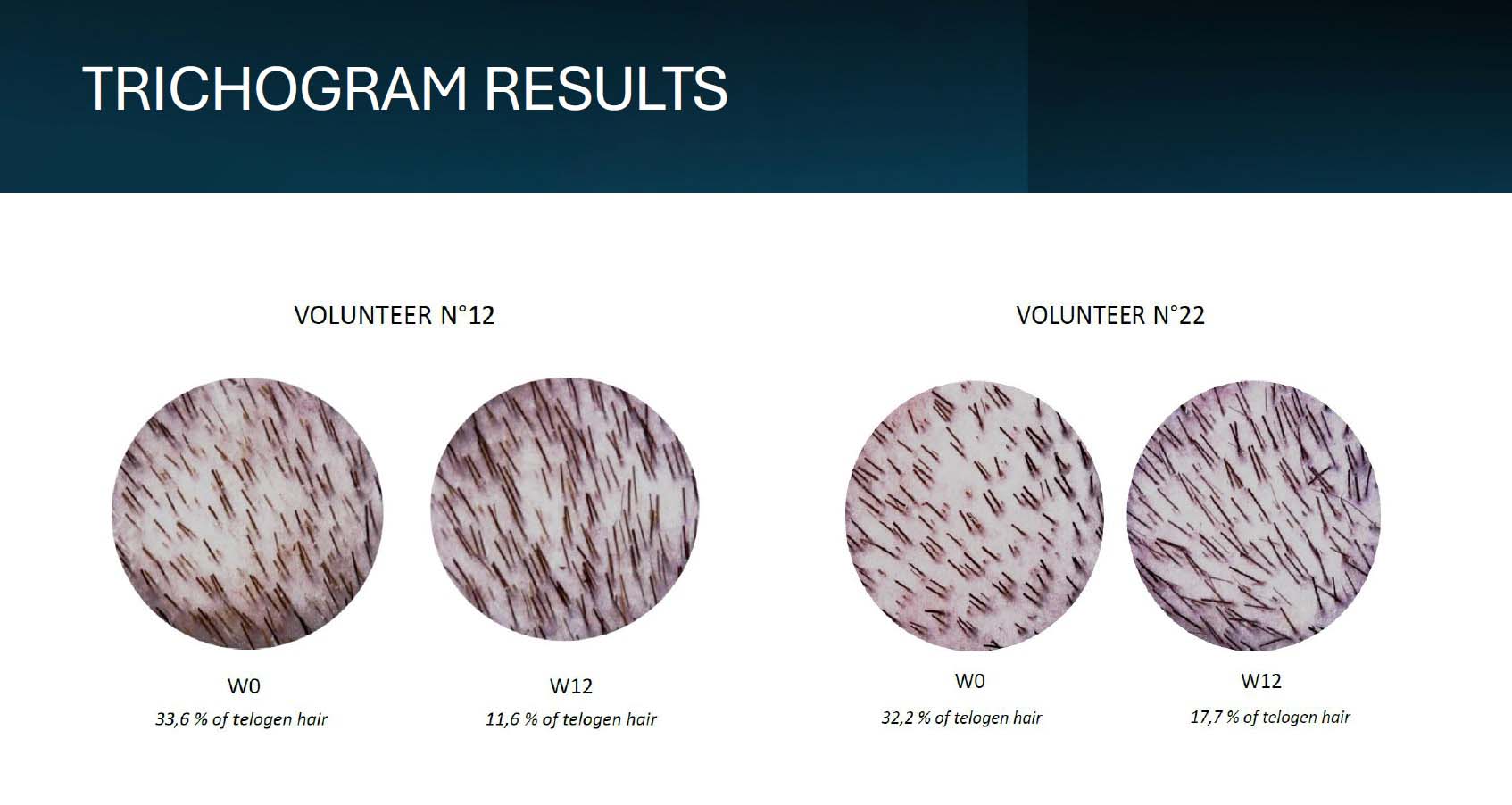 TRICHOGRAM RESULTS

VOLUNTEER N°12

W0
33,6 % of telogen hair

W12
11,6 % of telogen hair

VOLUNTEER N°22

W0
32,2 % of telogen hair

W12
17,7 % of telogen hair